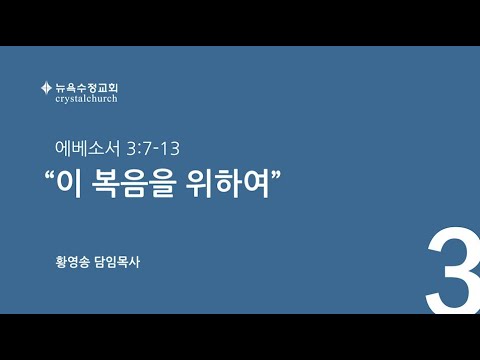 뉴욕수정교회
crystalchurch

에베소서 3:7-13
“이 복음을 위하여”

황영송 담임목사

3